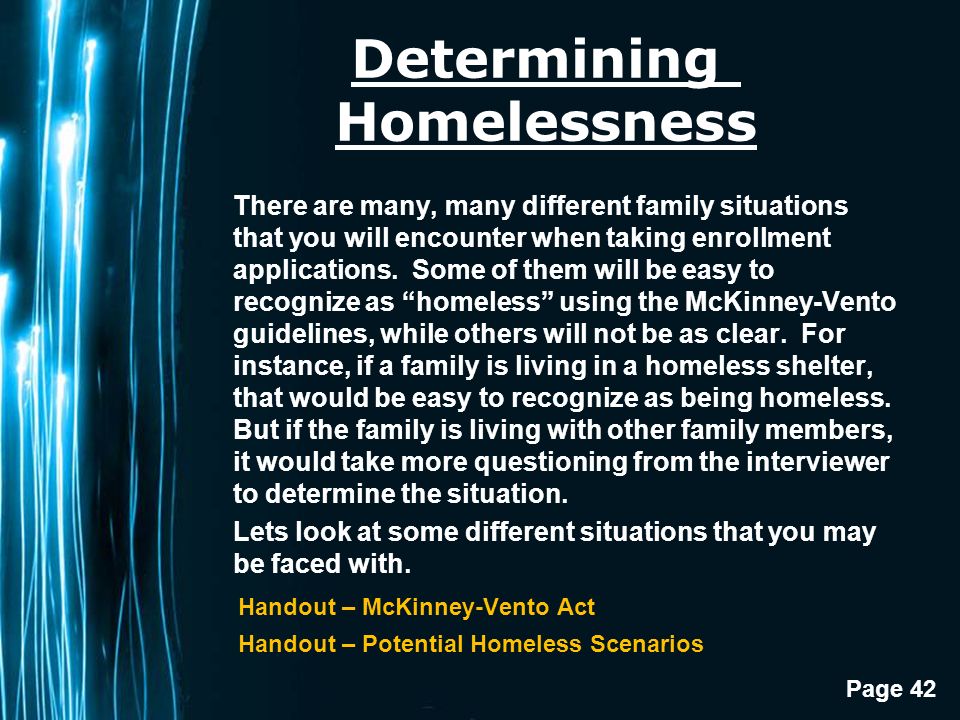 Determining Homelessness

There are many, many different family situations that you will encounter when taking enrollment applications. Some of them will be easy to recognize as “homeless” using the McKinney-Vento guidelines, while others will not be as clear. For instance, if a family is living in a homeless shelter, that would be easy to recognize as being homeless. But if the family is living with other family members, it would take more questioning from the interviewer to determine the situation.

Lets look at some different situations that you may be faced with.

Handout – McKinney-Vento Act

Handout – Potential Homeless Scenarios

Page 42